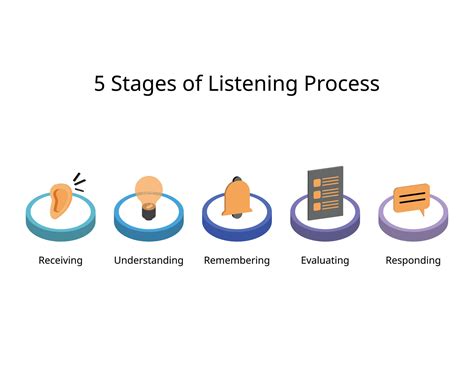 5 Stages of Listening Process

Receiving

Understanding

Remembering

Evaluating

Responding